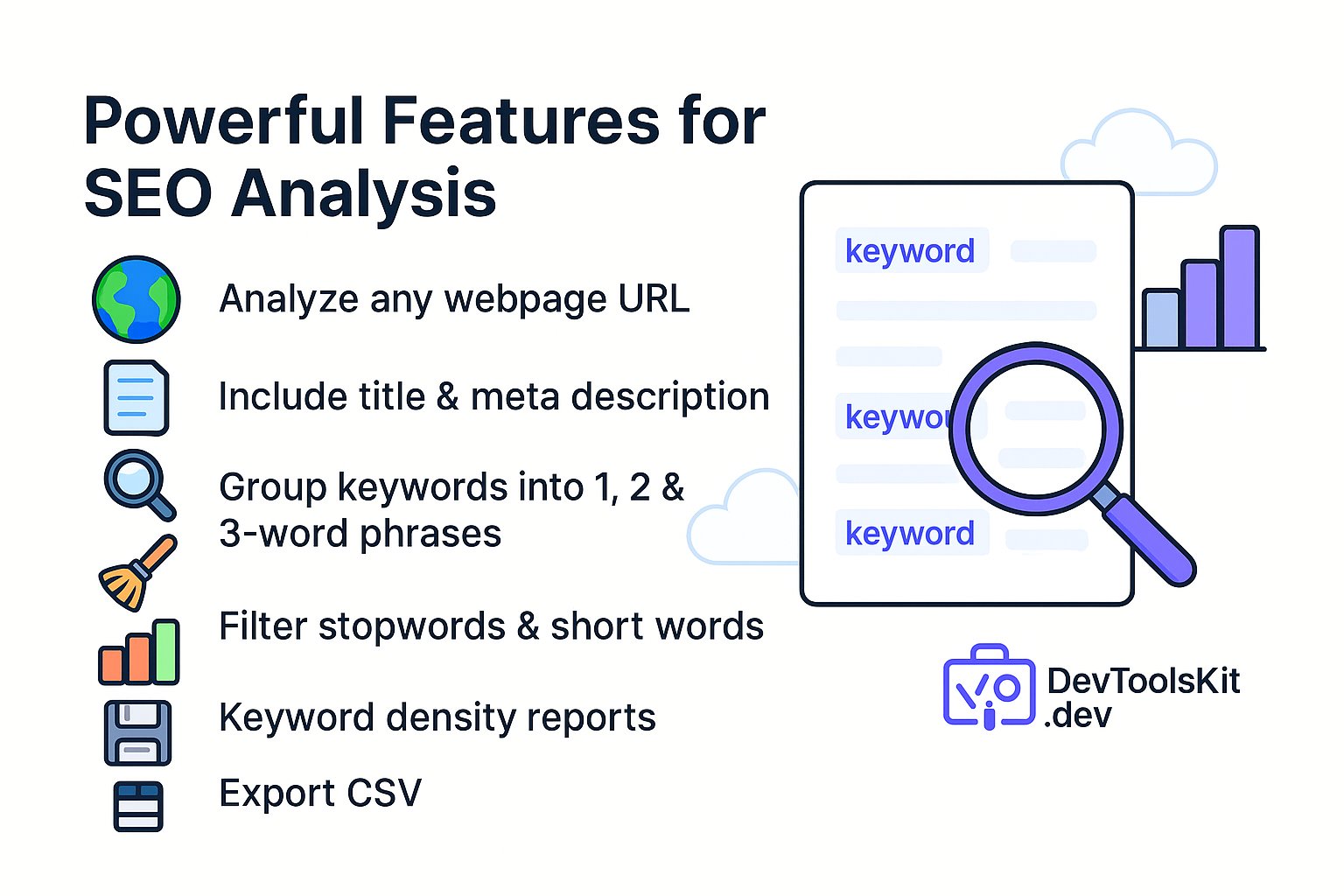 Powerful Features for SEO Analysis

Analyze any webpage URL

Include title & meta description

Group keywords into 1, 2 & 3-word phrases

Filter stopwords & short words

Keyword density reports

Export CSV

keyword

keywo

keyword

DevToolsKit .dev